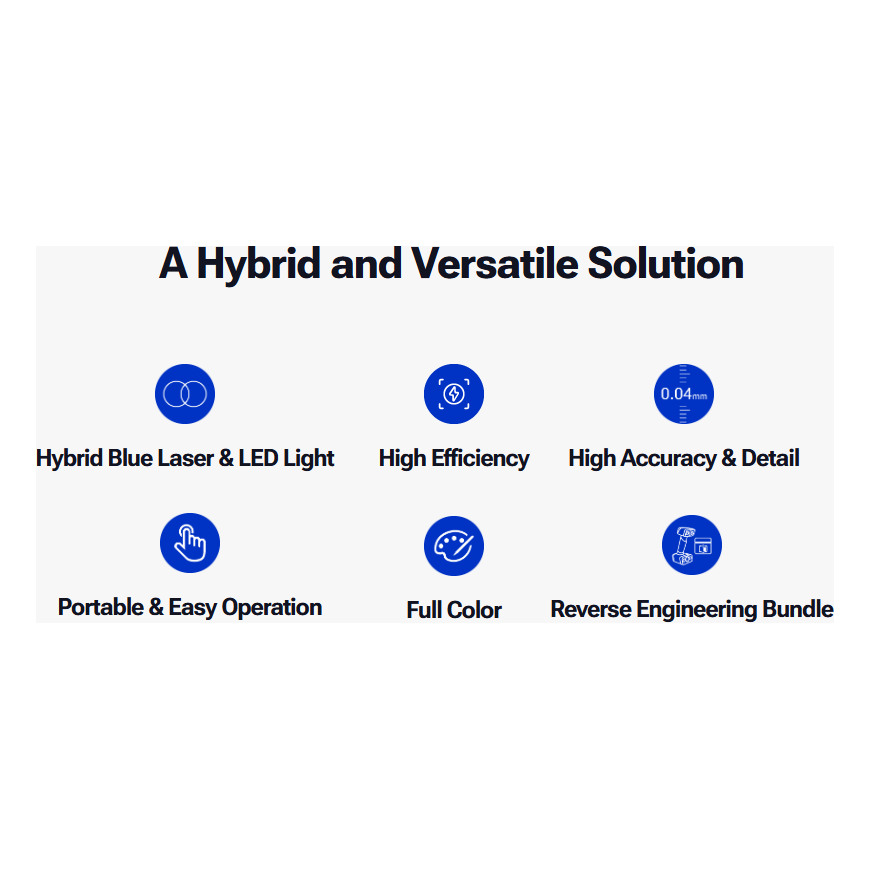 A Hybrid and Versatile Solution

Hybrid Blue Laser & LED Light

High Efficiency

0.04mm

High Accuracy & Detail

Portable & Easy Operation

Full Color

Reverse Engineering Bundle